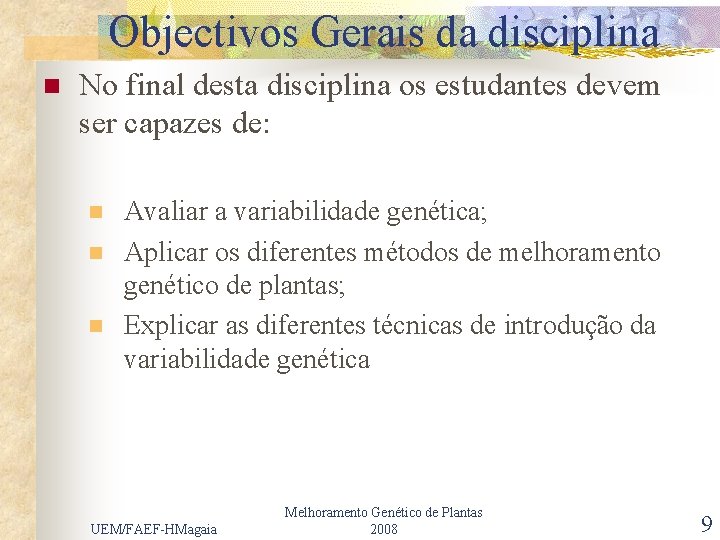 Objectivos Gerais da disciplina

No final desta disciplina os estudantes devem ser capazes de:

Avaliar a variabilidade genética;
Aplicar os diferentes métodos de melhoramento genético de plantas;
Explicar as diferentes técnicas de introdução da variabilidade genética

UEM/FAEF-HMagaia

Melhoramento Genético de Plantas
2008

9